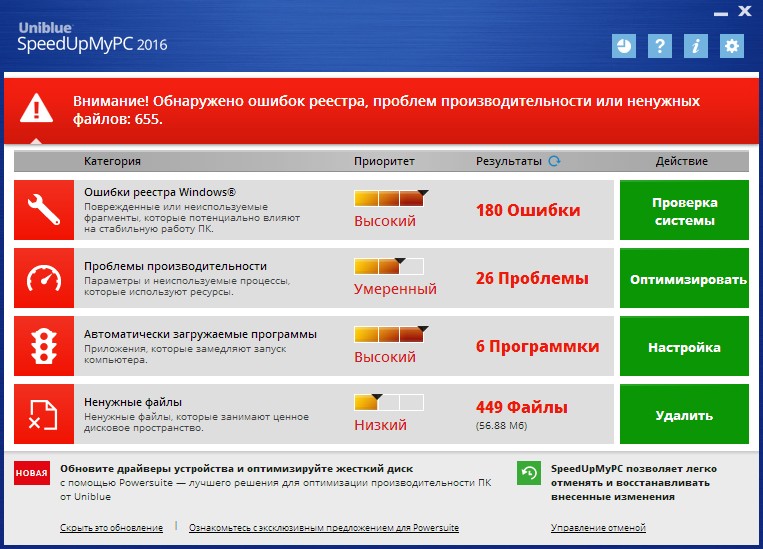 Uniblue
SpeedUpMyPC 2016

Внимание! Обнаружено ошибок реестра, проблем производительности или ненужных файлов: 655.

| Категория | Приоритет | Результаты | Действие |
|---|---|---|---|
| Ошибки реестра Windows® Поврежденные или неиспользуемые фрагменты, которые потенциально влияют на стабильную работу ПК. | Высокий | 180 Ошибки | Проверка системы |
| Проблемы производительности Параметры и неиспользуемые процессы, которые используют ресурсы. | Умеренный | 26 Проблемы | Оптимизировать |
| Автоматически загружаемые программы Приложения, которые замедляют запуск компьютера. | Высокий | 6 Программки | Настройка |
| Ненужные файлы Ненужные файлы, которые занимают ценное дисковое пространство. | Низкий | 449 Файлы (56.88 Мб) | Удалить |

НОВАЯ
Обновите драйверы устройства и оптимизируйте жесткий диск
с помощью Powersuite — лучшего решения для оптимизации производительности ПК от Uniblue

Скрыть это обновление | Ознакомьтесь с эксклюзивным предложением для Powersuite

SpeedUpMyPC позволяет легко отменять и восстанавливать внесенные изменения

Управление отменой